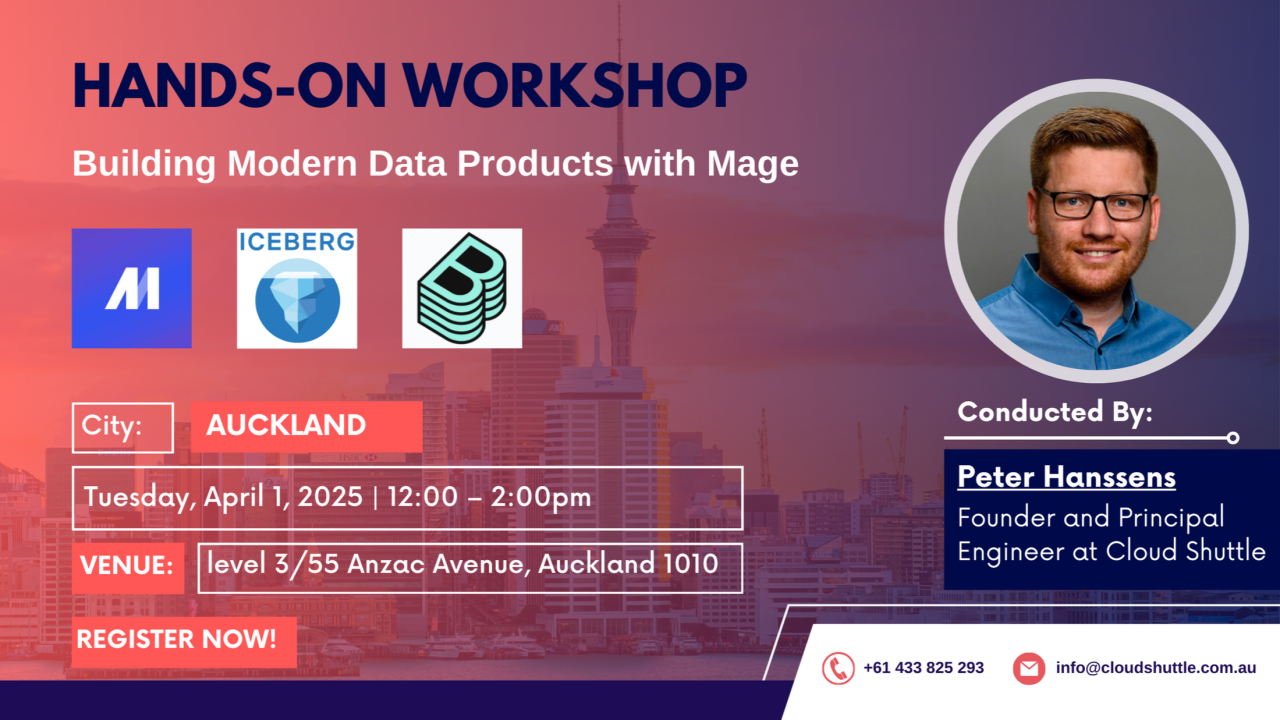 HANDS-ON WORKSHOP

Building Modern Data Products with Mage

ICEBERG

City: AUCKLAND

Tuesday, April 1, 2025 | 12:00 – 2:00pm

VENUE: level 3/55 Anzac Avenue, Auckland 1010

REGISTER NOW!

Conducted By:

Peter Hanssens

Founder and Principal Engineer at Cloud Shuttle

+61 433 825 293

info@cloudshuttle.com.au